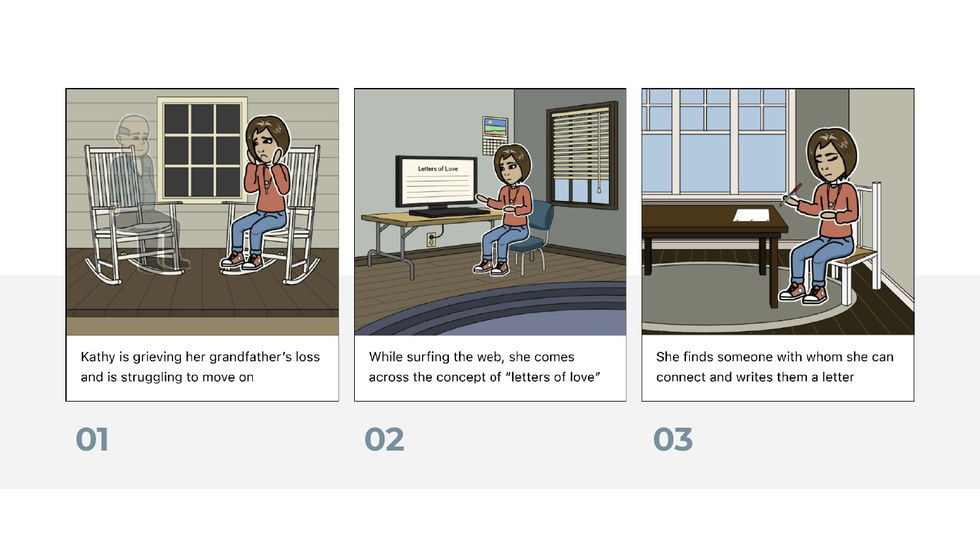 Kathy is grieving her grandfather's loss and is struggling to move on

01

Letters of Love

While surfing the web, she comes across the concept of "letters of love"

02

She finds someone with whom she can connect and writes them a letter

03